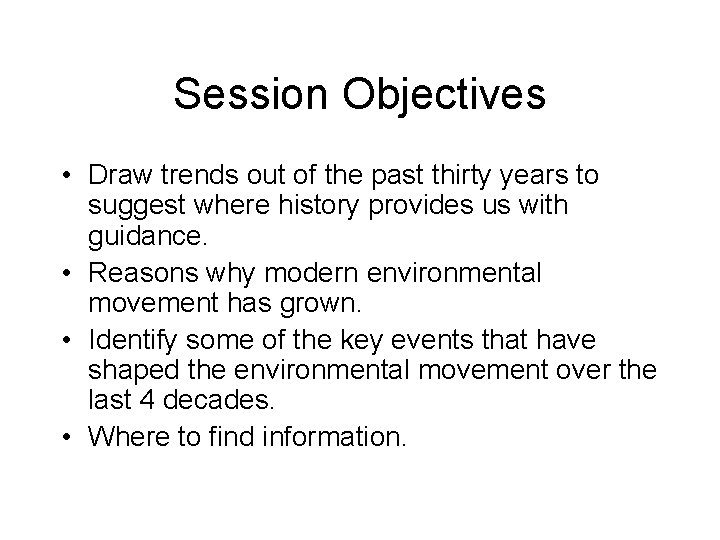 Session Objectives

• Draw trends out of the past thirty years to suggest where history provides us with guidance.
• Reasons why modern environmental movement has grown.
• Identify some of the key events that have shaped the environmental movement over the last 4 decades.
• Where to find information.